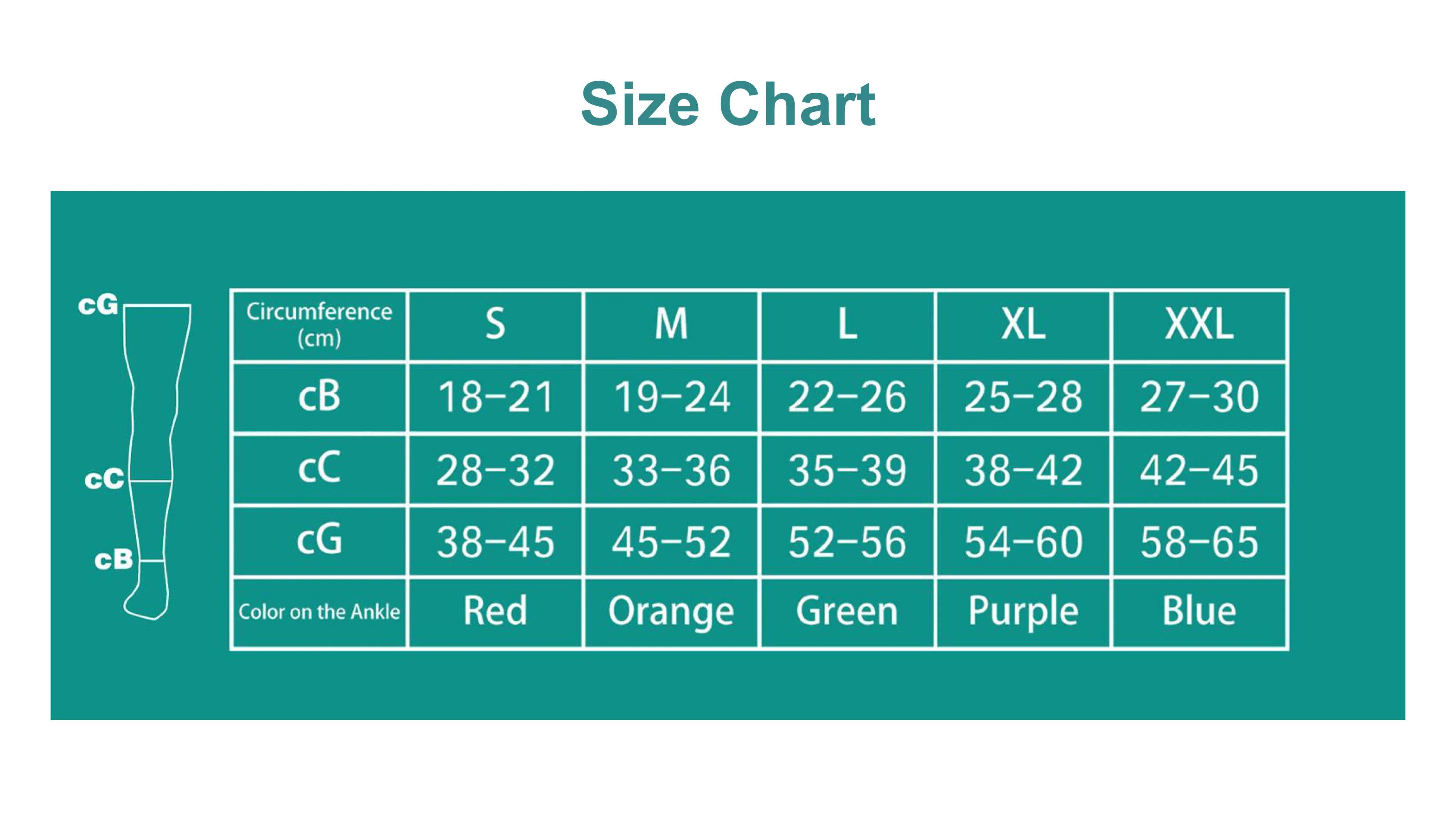 Size Chart

cG
cC
cB

| Circumference (cm) | S | M | L | XL | XXL |
|---|---|---|---|---|---|
| cB | 18–21 | 19–24 | 22–26 | 25–28 | 27–30 |
| cC | 28–32 | 33–36 | 35–39 | 38–42 | 42–45 |
| cG | 38–45 | 45–52 | 52–56 | 54–60 | 58–65 |
| Color on the Ankle | Red | Orange | Green | Purple | Blue |